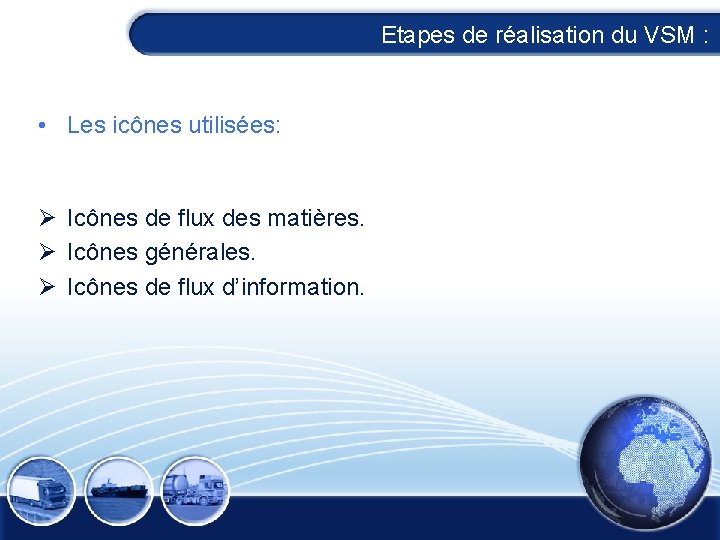 Etapes de réalisation du VSM :

• Les icônes utilisées:

➢ Icônes de flux des matières.
➢ Icônes générales.
➢ Icônes de flux d'information.